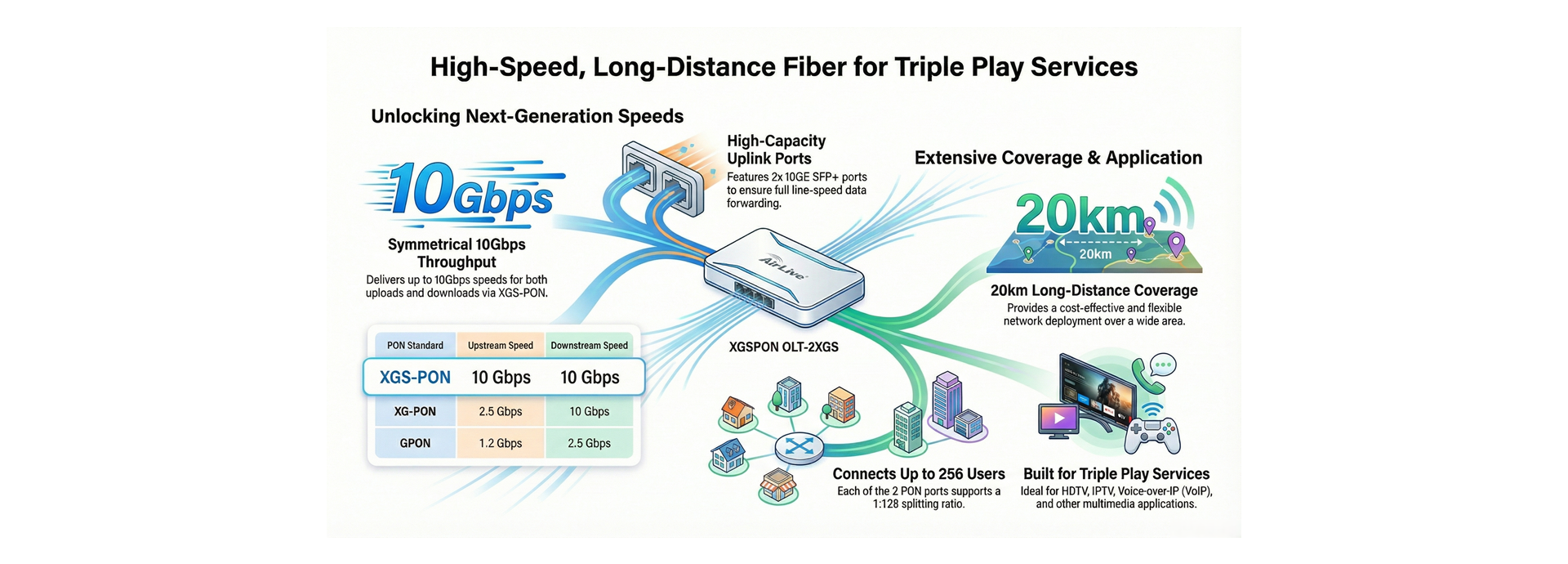 High-Speed, Long-Distance Fiber for Triple Play Services

Unlocking Next-Generation Speeds

10Gbps

Symmetrical 10Gbps Throughput
Delivers up to 10Gbps speeds for both uploads and downloads via XGS-PON.

| PON Standard | Upstream Speed | Downstream Speed |
|---|---|---|
| XGS-PON | 10 Gbps | 10 Gbps |
| XG-PON | 2.5 Gbps | 10 Gbps |
| GPON | 1.2 Gbps | 2.5 Gbps |

High-Capacity Uplink Ports
Features 2x 10GE SFP+ ports to ensure full line-speed data forwarding.

AirLive

XGSPON OLT-2XGS

Extensive Coverage & Application

20km

20km

20km Long-Distance Coverage
Provides a cost-effective and flexible network deployment over a wide area.

Connects Up to 256 Users
Each of the 2 PON ports supports a 1:128 splitting ratio.

Built for Triple Play Services
Ideal for HDTV, IPTV, Voice-over-IP (VoIP), and other multimedia applications.